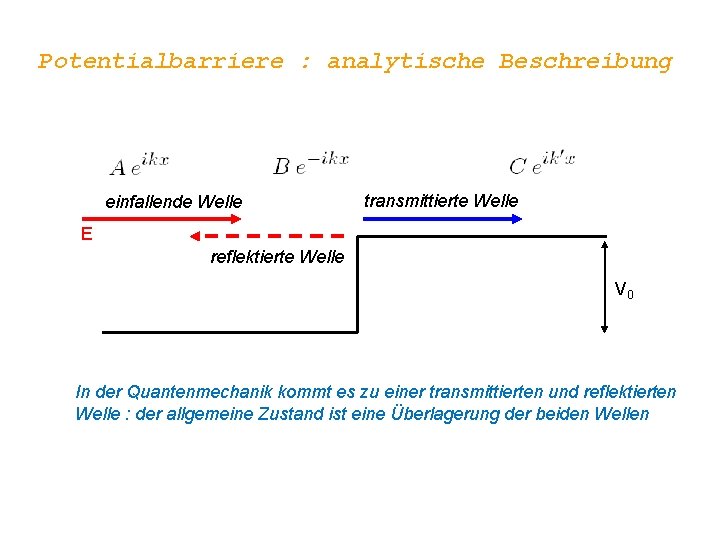 Potentialbarriere : analytische Beschreibung

$A\,e^{ikx}$

$B\,e^{-ikx}$

$C\,e^{ik'x}$

einfallende Welle

transmittierte Welle

E

reflektierte Welle

$V_0$

In der Quantenmechanik kommt es zu einer transmittierten und reflektierten Welle : der allgemeine Zustand ist eine Überlagerung der beiden Wellen